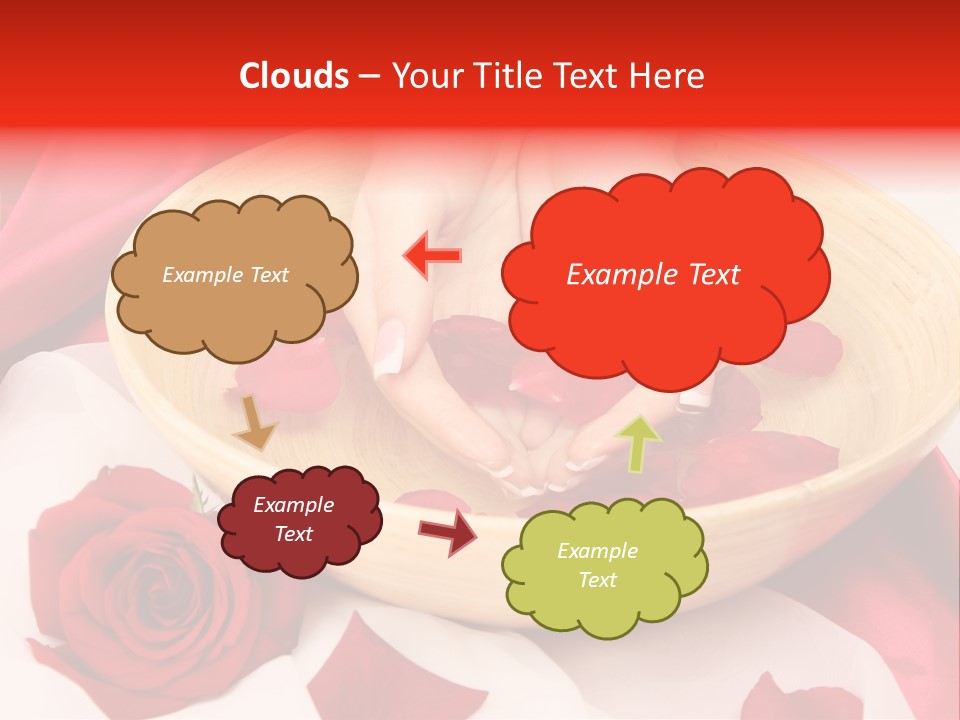 Clouds – Your Title Text Here

Example Text

Example Text

Example Text

Example Text